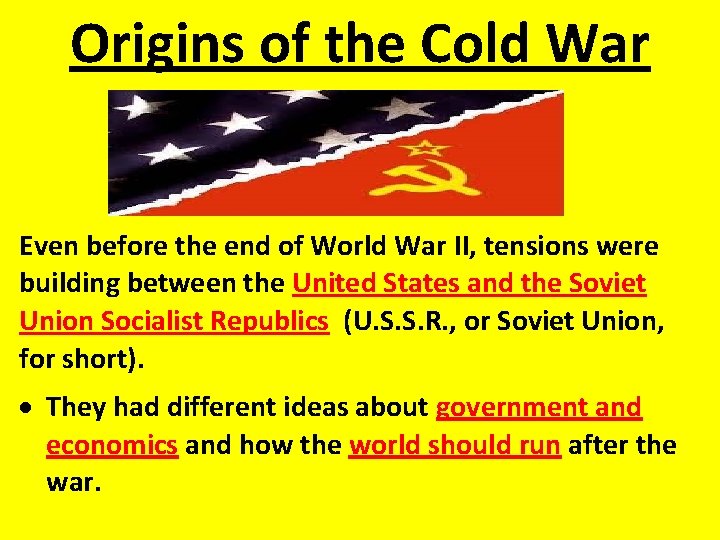 Origins of the Cold War

Even before the end of World War II, tensions were building between the United States and the Soviet Union Socialist Republics (U.S.S.R., or Soviet Union, for short).

• They had different ideas about government and economics and how the world should run after the war.